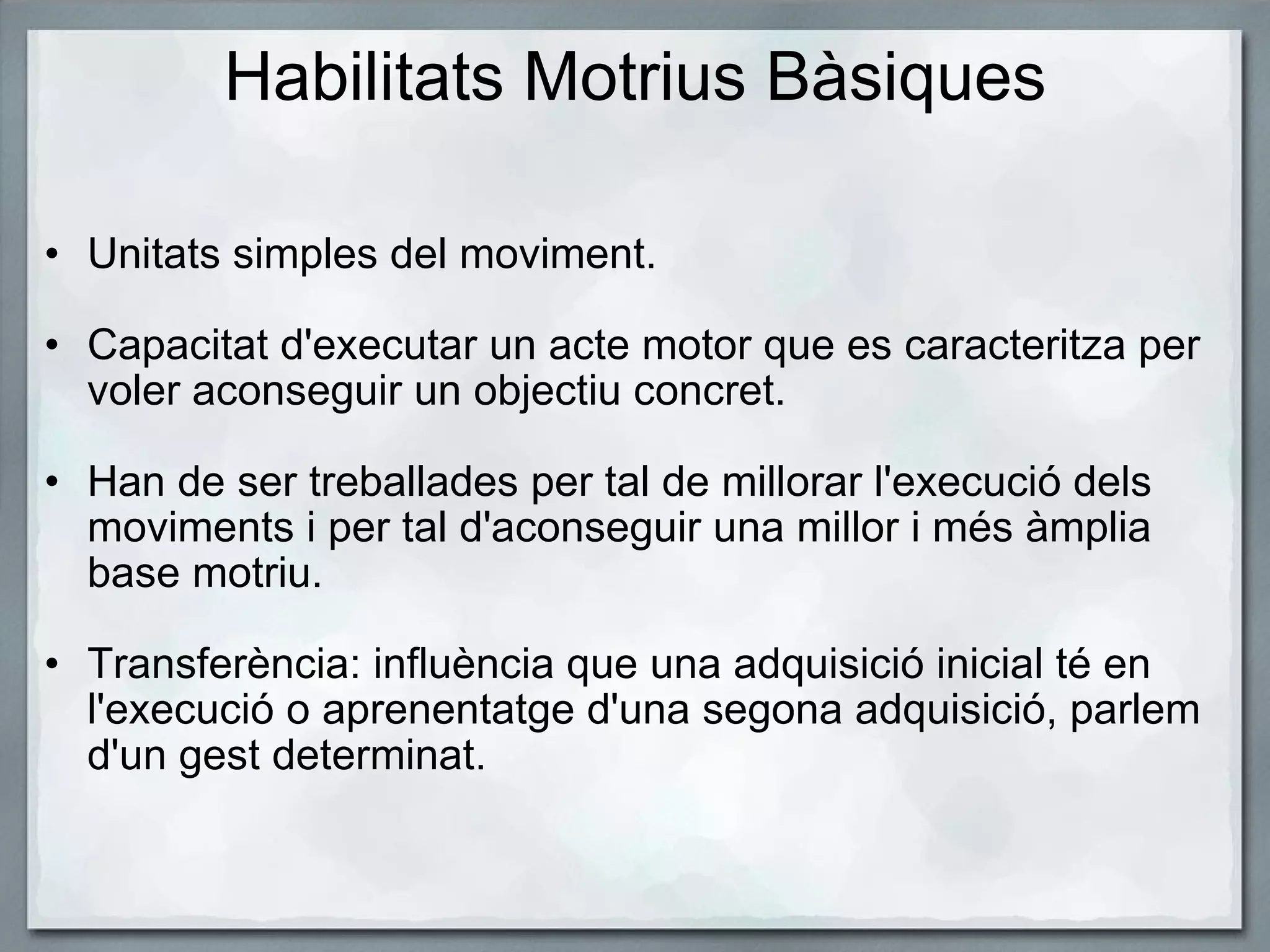 Habilitats Motrius Bàsiques

• Unitats simples del moviment.

• Capacitat d'executar un acte motor que es caracteritza per voler aconseguir un objectiu concret.

• Han de ser treballades per tal de millorar l'execució dels moviments i per tal d'aconseguir una millor i més àmplia base motriu.

• Transferència: influència que una adquisició inicial té en l'execució o aprenentatge d'una segona adquisició, parlem d'un gest determinat.